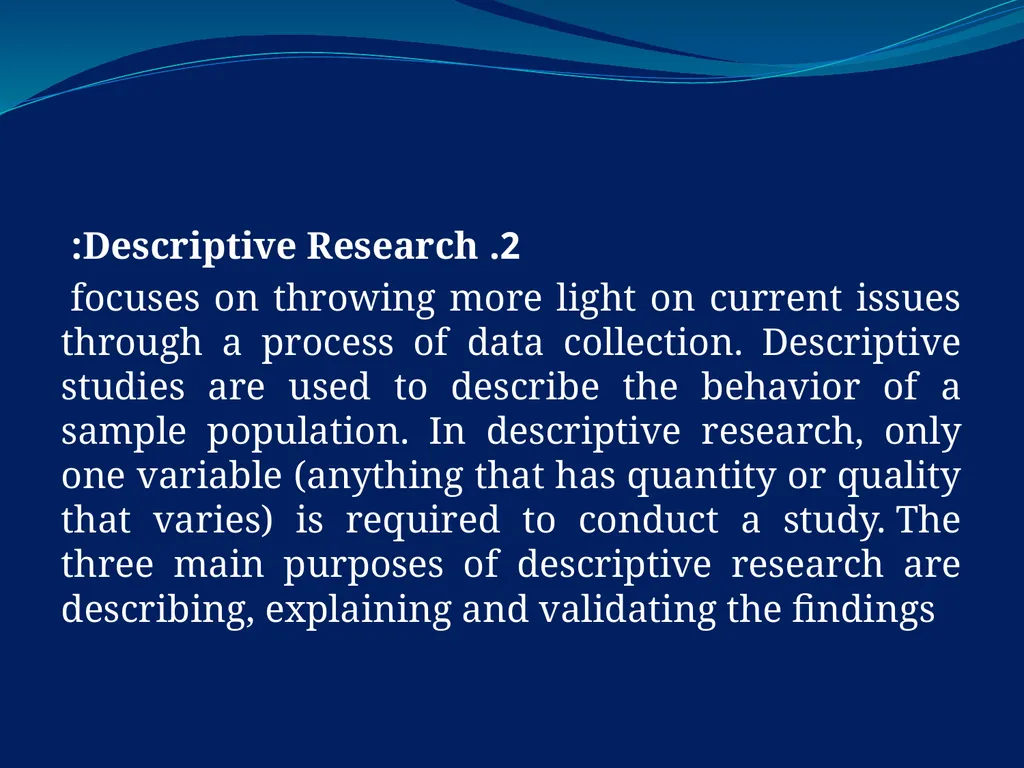 :Descriptive Research .2

focuses on throwing more light on current issues through a process of data collection. Descriptive studies are used to describe the behavior of a sample population. In descriptive research, only one variable (anything that has quantity or quality that varies) is required to conduct a study. The three main purposes of descriptive research are describing, explaining and validating the findings